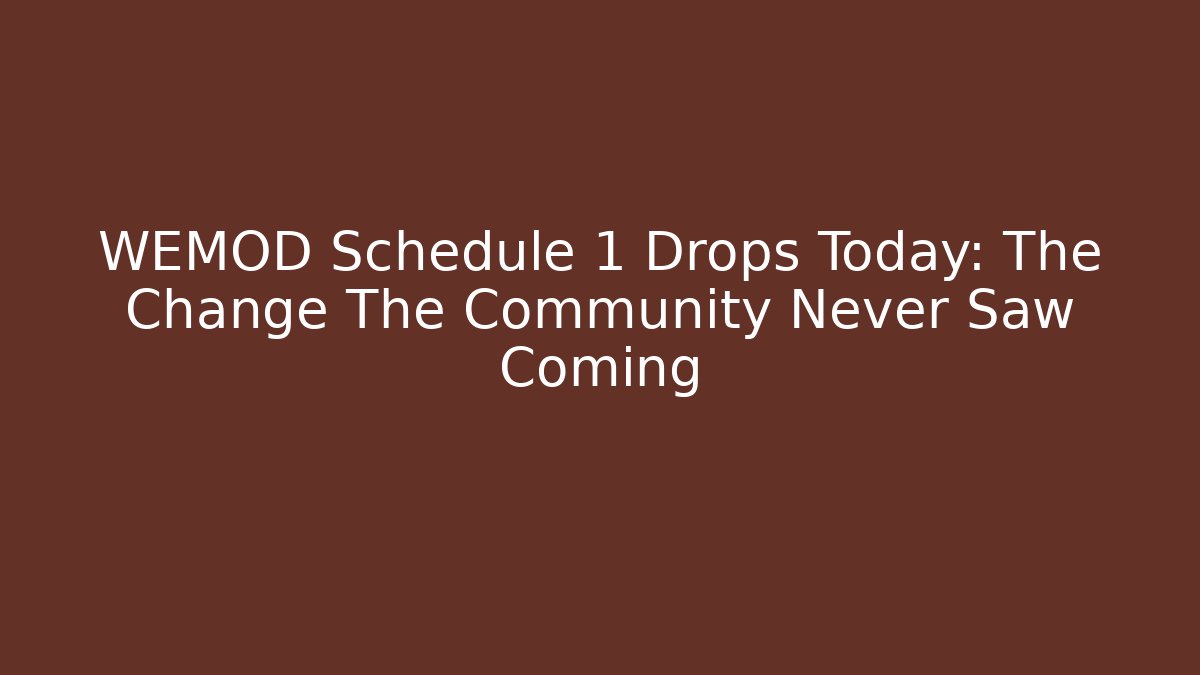 WEMOD Schedule 1 Drops Today: The Change The Community Never Saw Coming